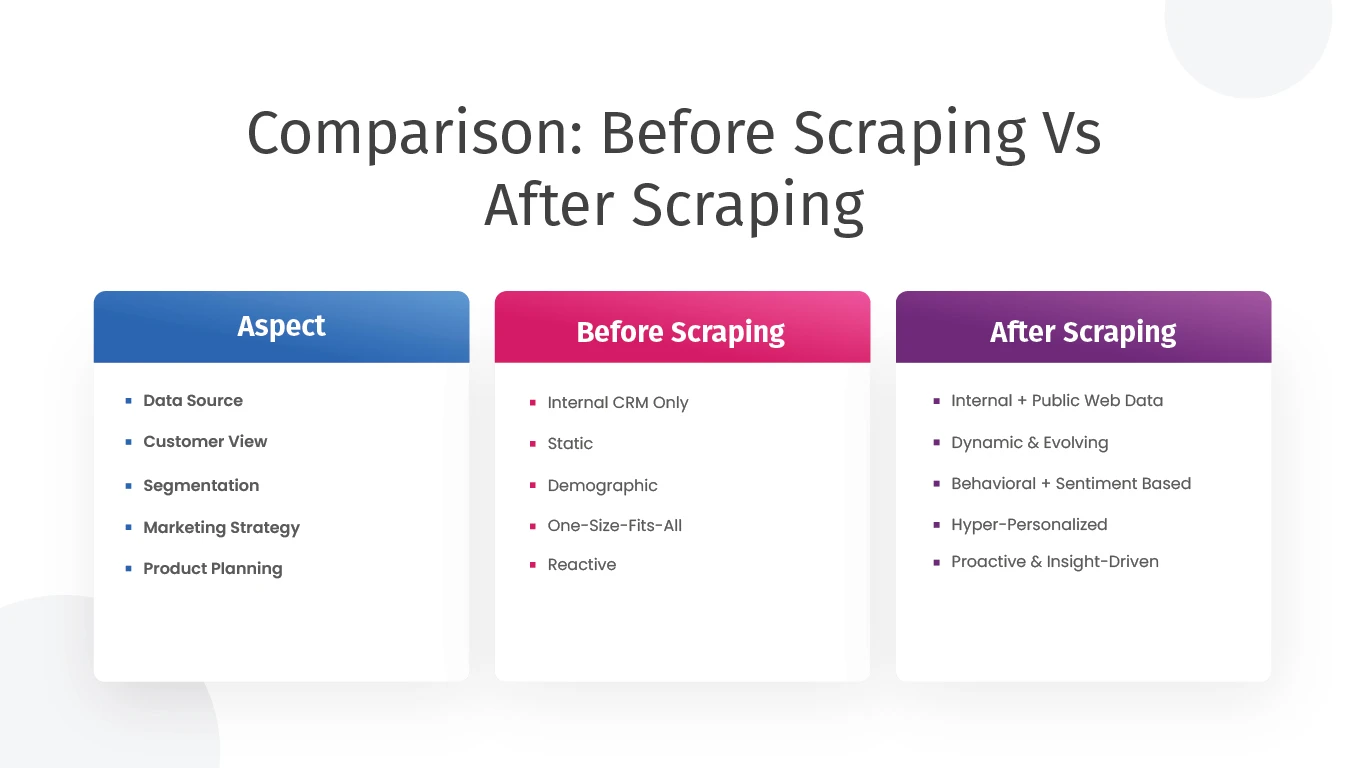 Comparison: Before Scraping Vs After Scraping

| Aspect | Before Scraping | After Scraping |
|---|---|---|
| Data Source | Internal CRM Only | Internal + Public Web Data |
| Customer View | Static | Dynamic & Evolving |
| Segmentation | Demographic | Behavioral + Sentiment Based |
| Marketing Strategy | One-Size-Fits-All | Hyper-Personalized |
| Product Planning | Reactive | Proactive & Insight-Driven |